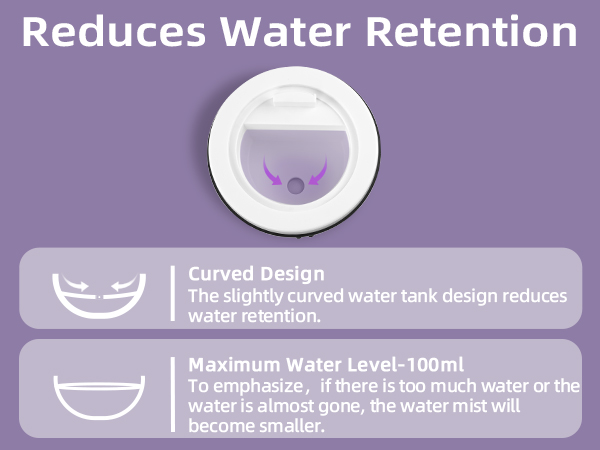 Reduces Water Retention

Curved Design
The slightly curved water tank design reduces water retention.

Maximum Water Level-100ml
To emphasize，if there is too much water or the water is almost gone, the water mist will become smaller.